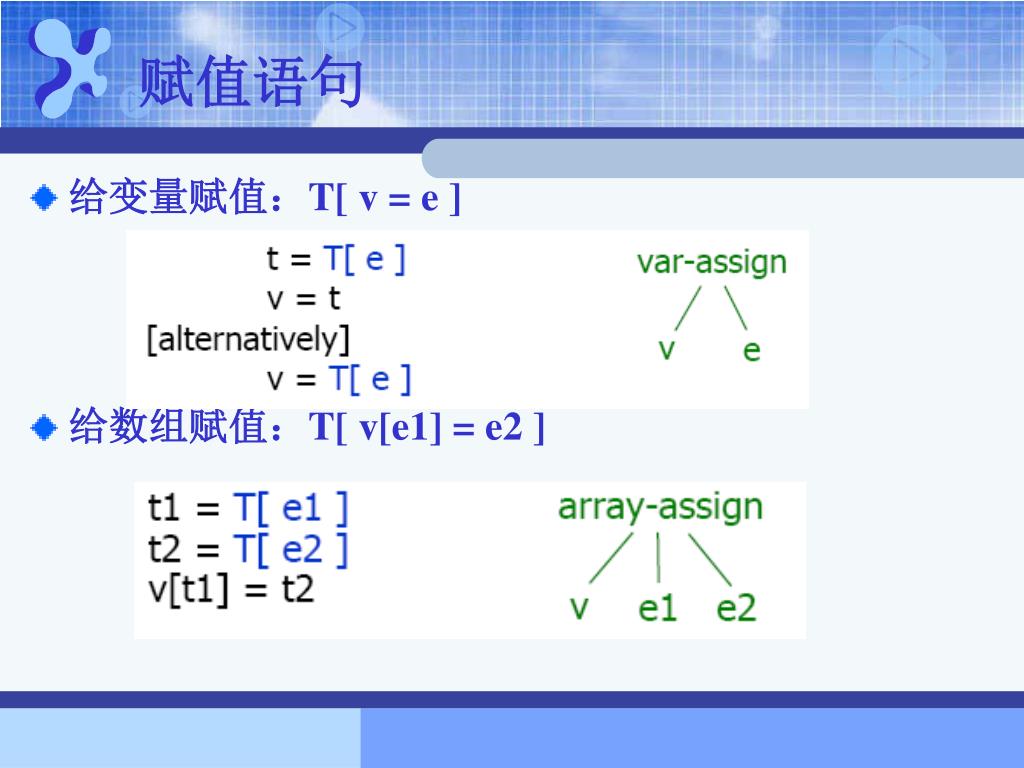 赋值语句

给变量赋值：T[ v = e ]

t = T[ e ]
v = t
[alternatively]
v = T[ e ]

var-assign
v e

给数组赋值：T[ v[e1] = e2 ]

t1 = T[ e1 ]
t2 = T[ e2 ]
v[t1] = t2

array-assign
v e1 e2